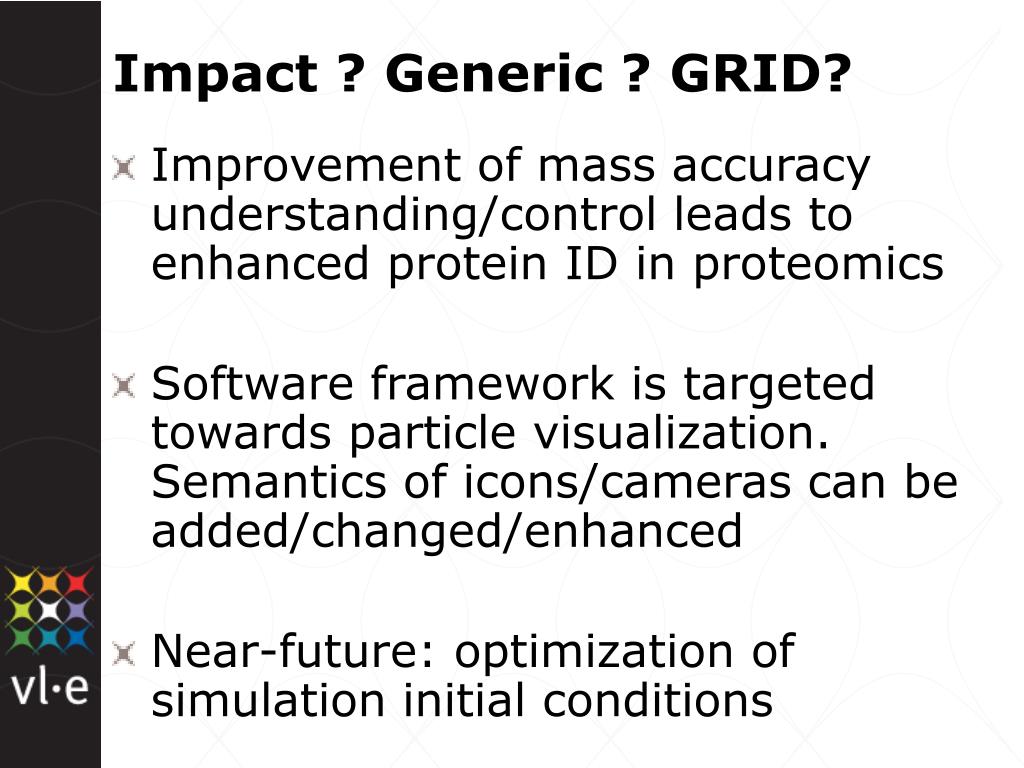 Impact ? Generic ? GRID?

Improvement of mass accuracy understanding/control leads to enhanced protein ID in proteomics

Software framework is targeted towards particle visualization. Semantics of icons/cameras can be added/changed/enhanced

Near-future: optimization of simulation initial conditions

vl·e